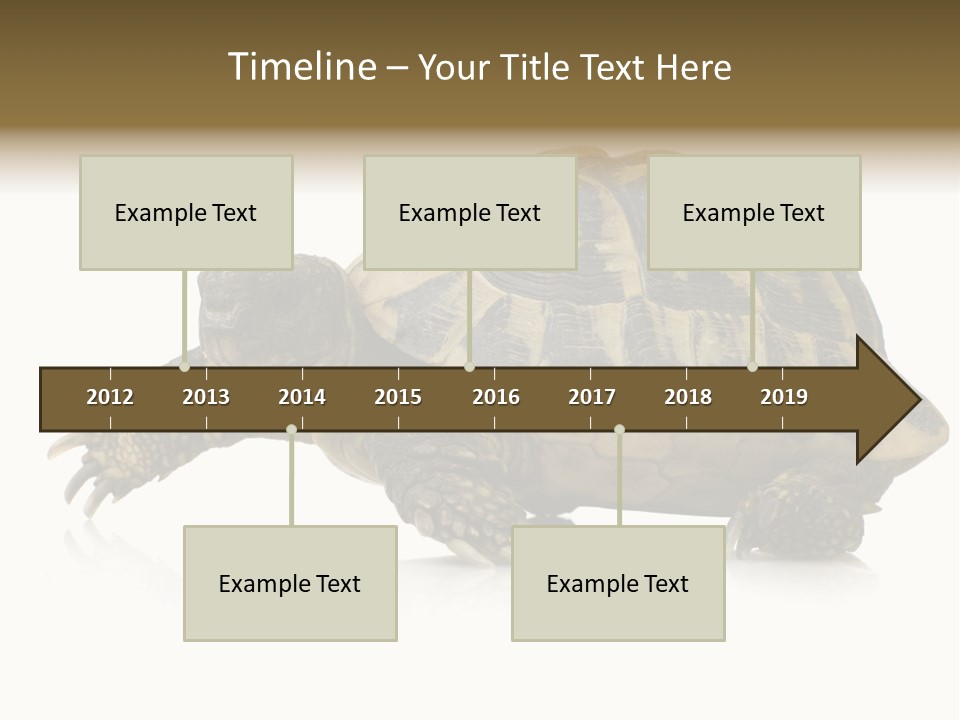 Timeline – Your Title Text Here

Example Text

Example Text

Example Text

2012 2013 2014 2015 2016 2017 2018 2019

Example Text

Example Text